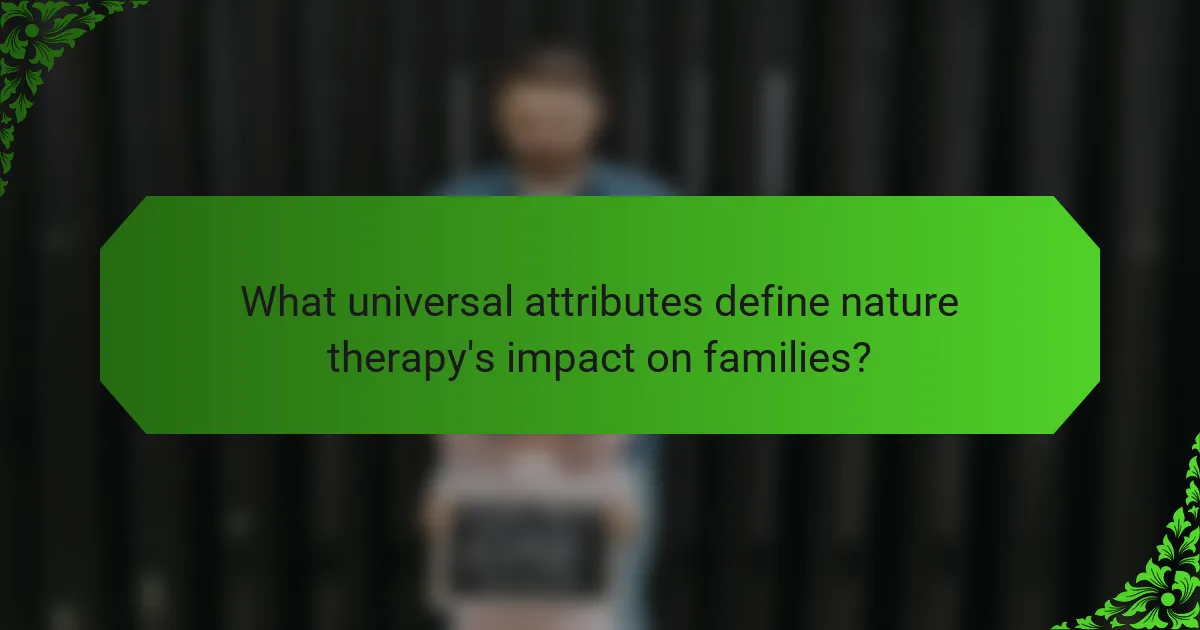 What universal attributes define nature therapy's impact on families?